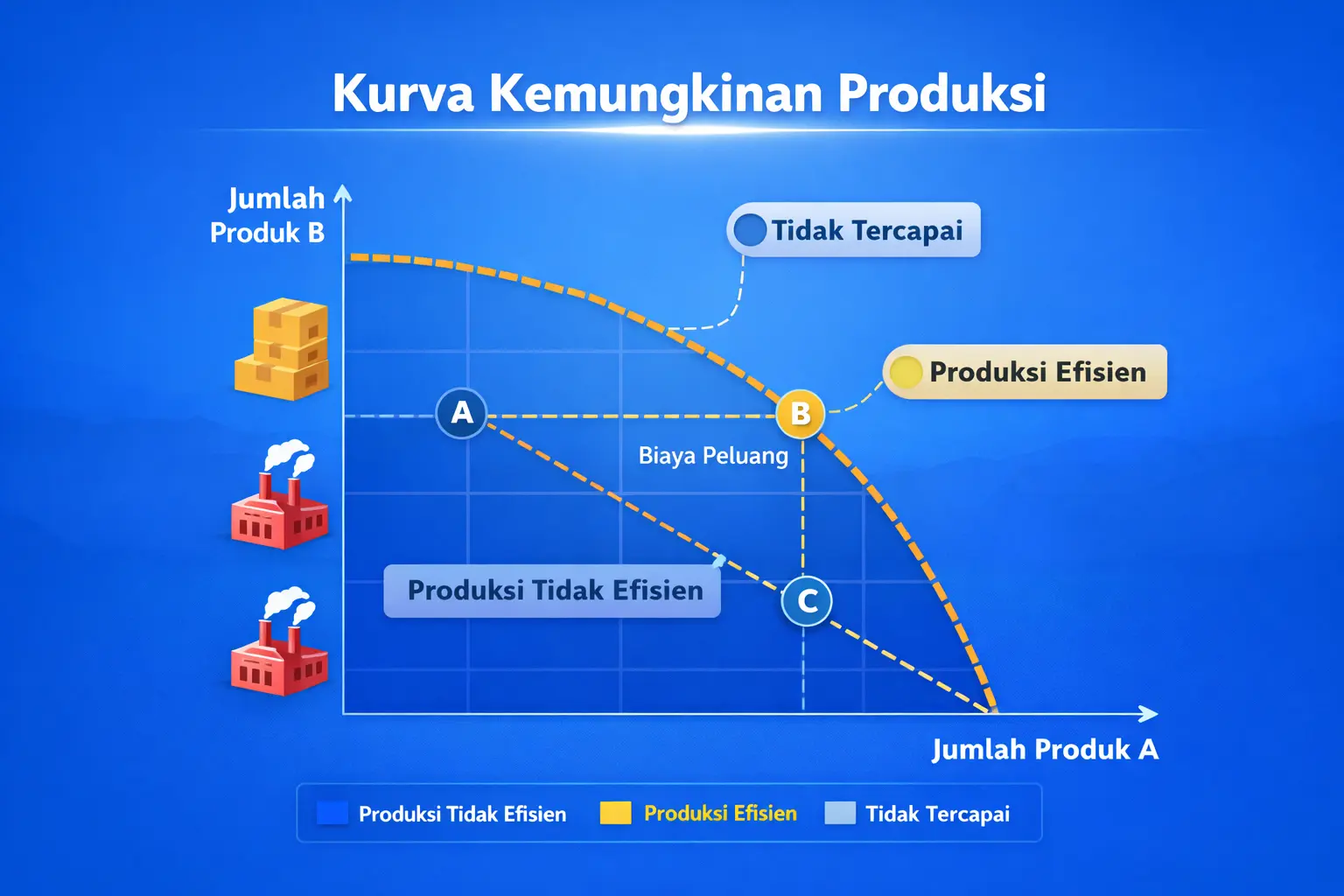 Kurva Kemungkinan Produksi

Jumlah Produk B

Tidak Tercapai

Produksi Efisien

A

B

Biaya Peluang

Produksi Tidak Efisien

C

Jumlah Produk A

Produksi Tidak Efisien
Produksi Efisien
Tidak Tercapai